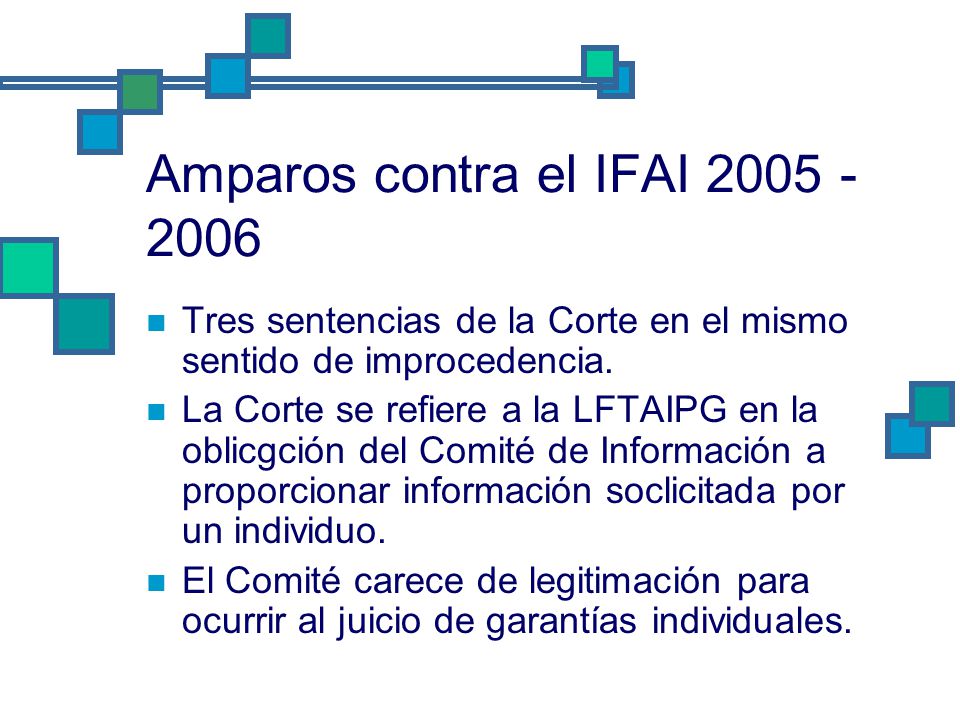 Amparos contra el IFAI 2005 - 2006

- Tres sentencias de la Corte en el mismo sentido de improcedencia.
- La Corte se refiere a la LFTAIPG en la oblicgción del Comité de Información a proporcionar información soclicitada por un individuo.
- El Comité carece de legitimación para ocurrir al juicio de garantías individuales.